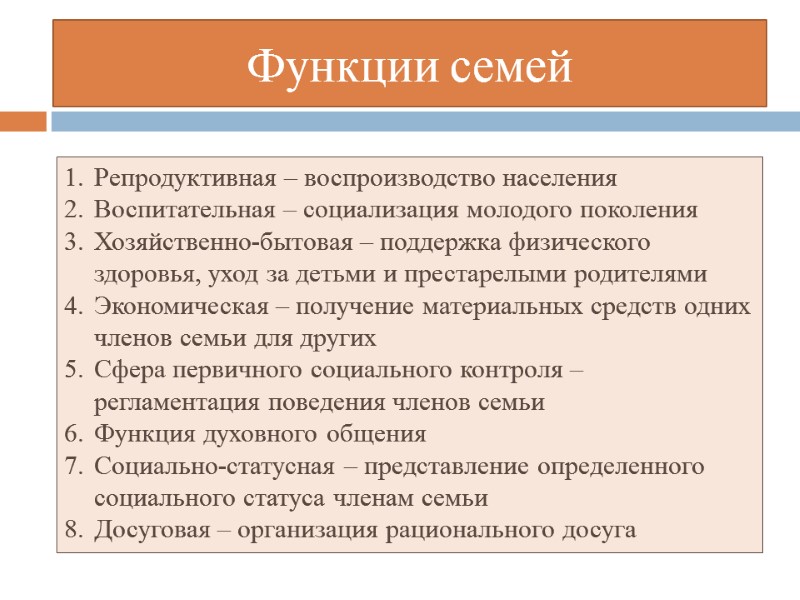 Функции семей

1. Репродуктивная – воспроизводство населения
2. Воспитательная – социализация молодого поколения
3. Хозяйственно-бытовая – поддержка физического здоровья, уход за детьми и престарелыми родителями
4. Экономическая – получение материальных средств одних членов семьи для других
5. Сфера первичного социального контроля – регламентация поведения членов семьи
6. Функция духовного общения
7. Социально-статусная – представление определенного социального статуса членам семьи
8. Досуговая – организация рационального досуга